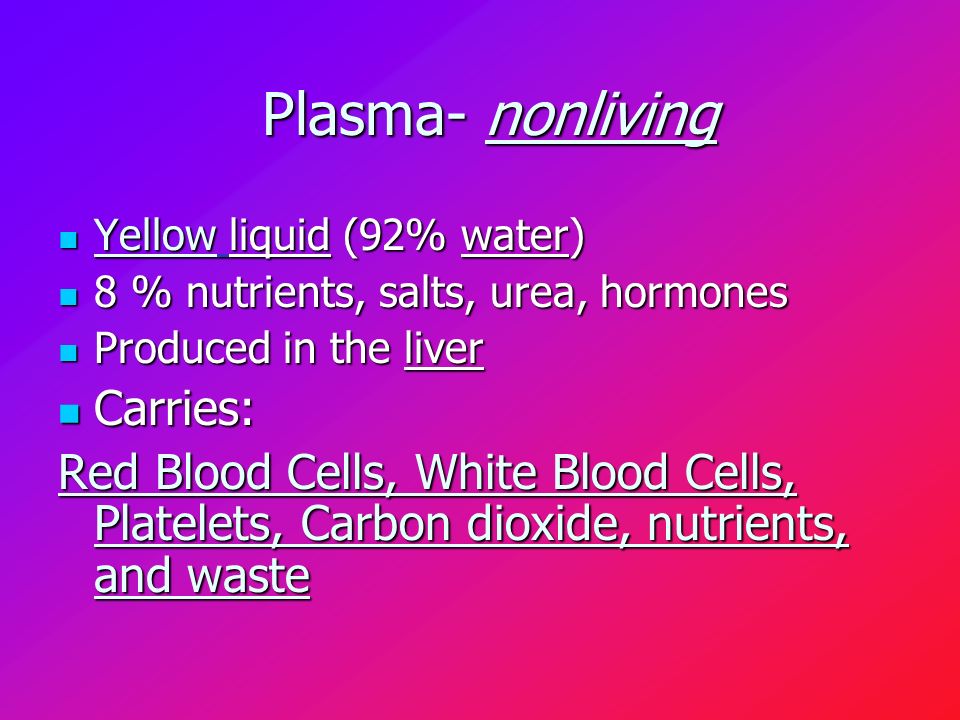 Plasma- nonliving

- Yellow liquid (92% water)
- 8 % nutrients, salts, urea, hormones
- Produced in the liver
- Carries:

Red Blood Cells, White Blood Cells, Platelets, Carbon dioxide, nutrients, and waste